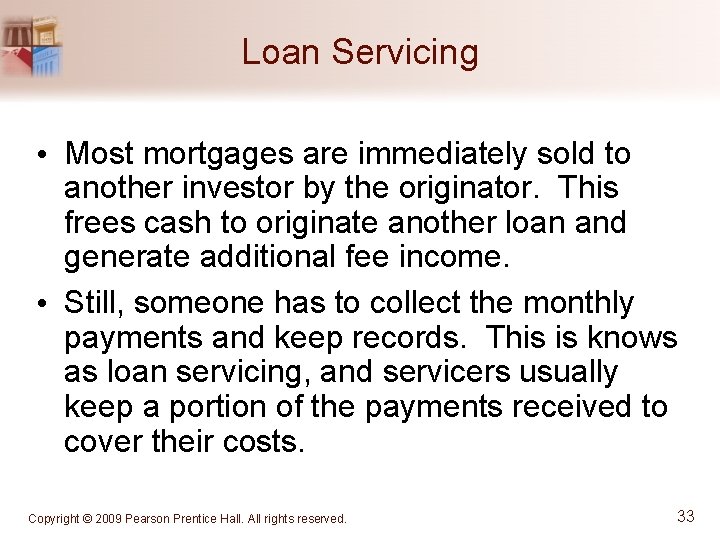 Loan Servicing

• Most mortgages are immediately sold to another investor by the originator. This frees cash to originate another loan and generate additional fee income.

• Still, someone has to collect the monthly payments and keep records. This is knows as loan servicing, and servicers usually keep a portion of the payments received to cover their costs.

Copyright © 2009 Pearson Prentice Hall. All rights reserved.

33